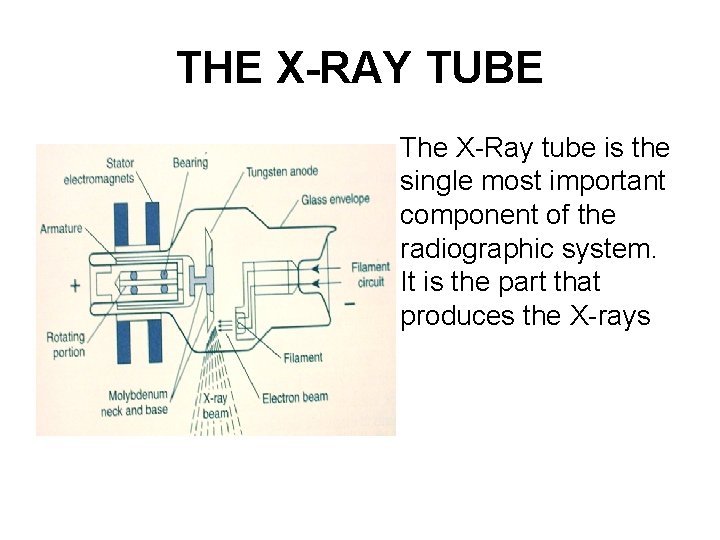 THE X-RAY TUBE

Stator electromagnets

Bearing

Tungsten anode

Glass envelope

Armature

+

Filament circuit

−

Rotating portion

Filament

Molybdenum neck and base

X-ray beam

Electron beam

The X-Ray tube is the single most important component of the radiographic system. It is the part that produces the X-rays